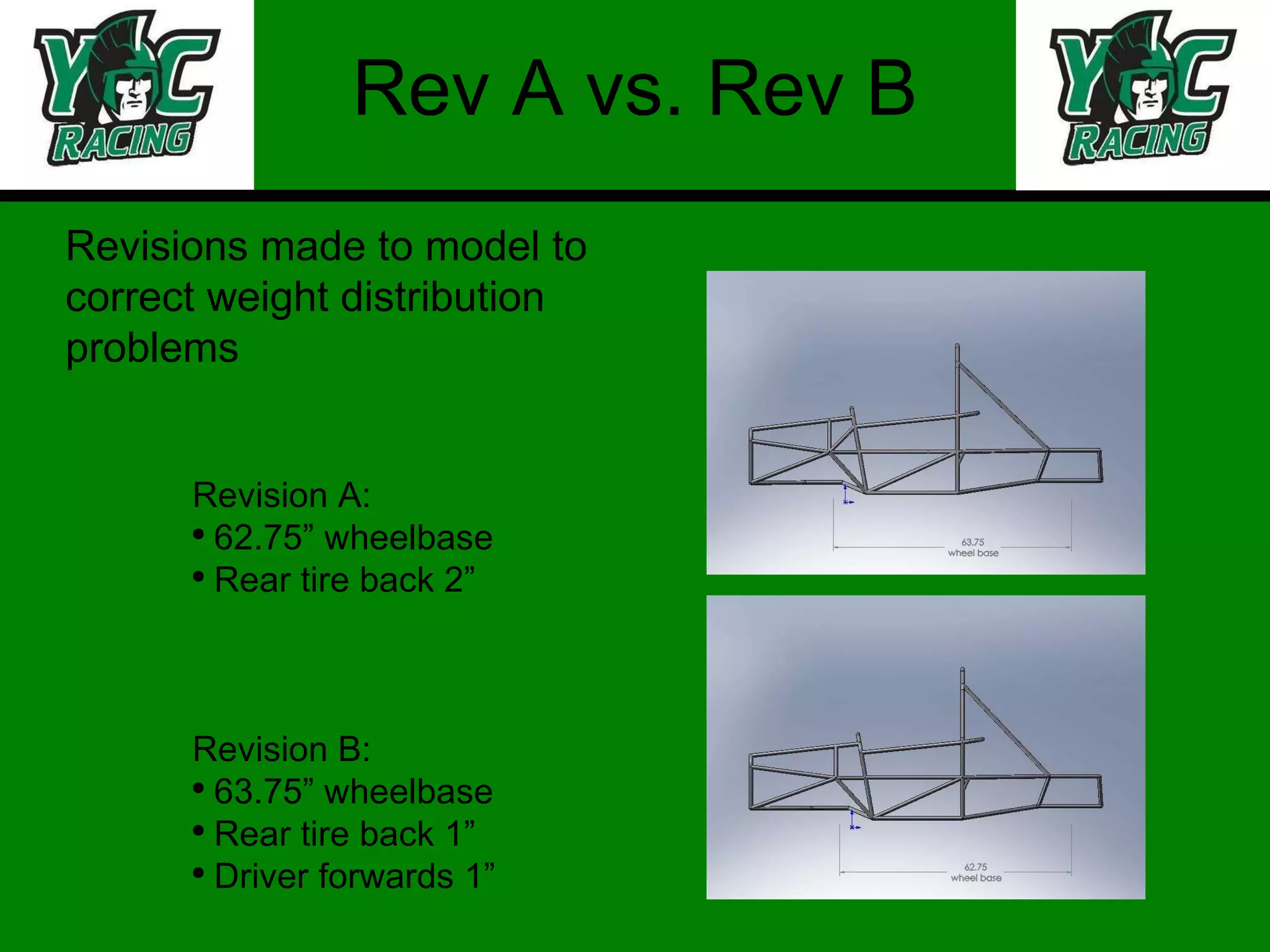 YC RACING

Rev A vs. Rev B

YC RACING

Revisions made to model to correct weight distribution problems

Revision A:
• 62.75” wheelbase
• Rear tire back 2”

Revision B:
• 63.75” wheelbase
• Rear tire back 1”
• Driver forwards 1”

63.75
wheel base

62.75
wheel base